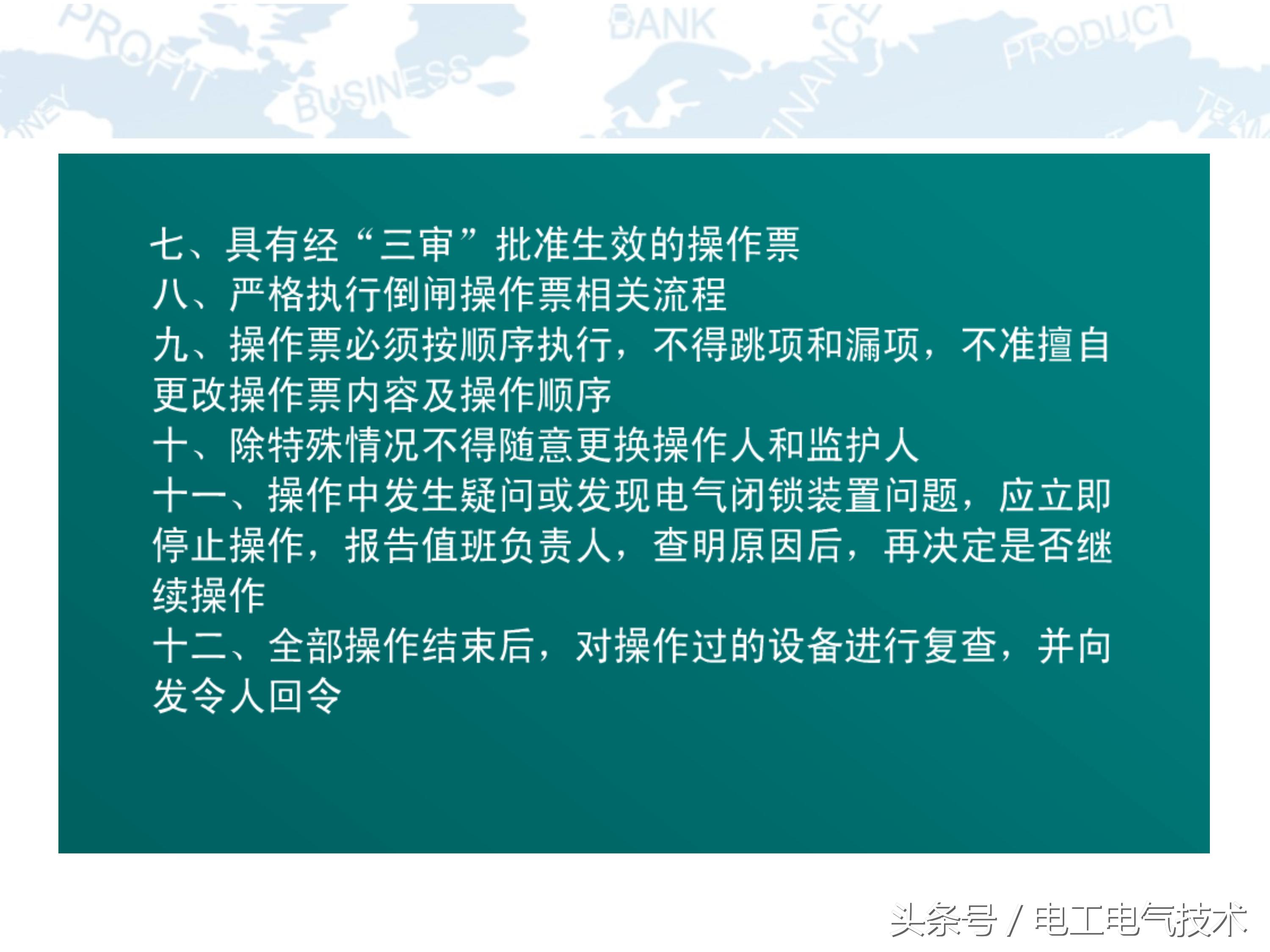 PROFIT BUSINESS BANK FINANCE PRODUCT

七、具有经“三审”批准生效的操作票
八、严格执行倒闸操作票相关流程
九、操作票必须按顺序执行，不得跳项和漏项，不准擅自更改操作票内容及操作顺序
十、除特殊情况不得随意更换操作人和监护人
十一、操作中发生疑问或发现电气闭锁装置问题，应立即停止操作，报告值班负责人，查明原因后，再决定是否继续操作
十二、全部操作结束后，对操作过的设备进行复查，并向发令人回令

头条号 / 电工电气技术